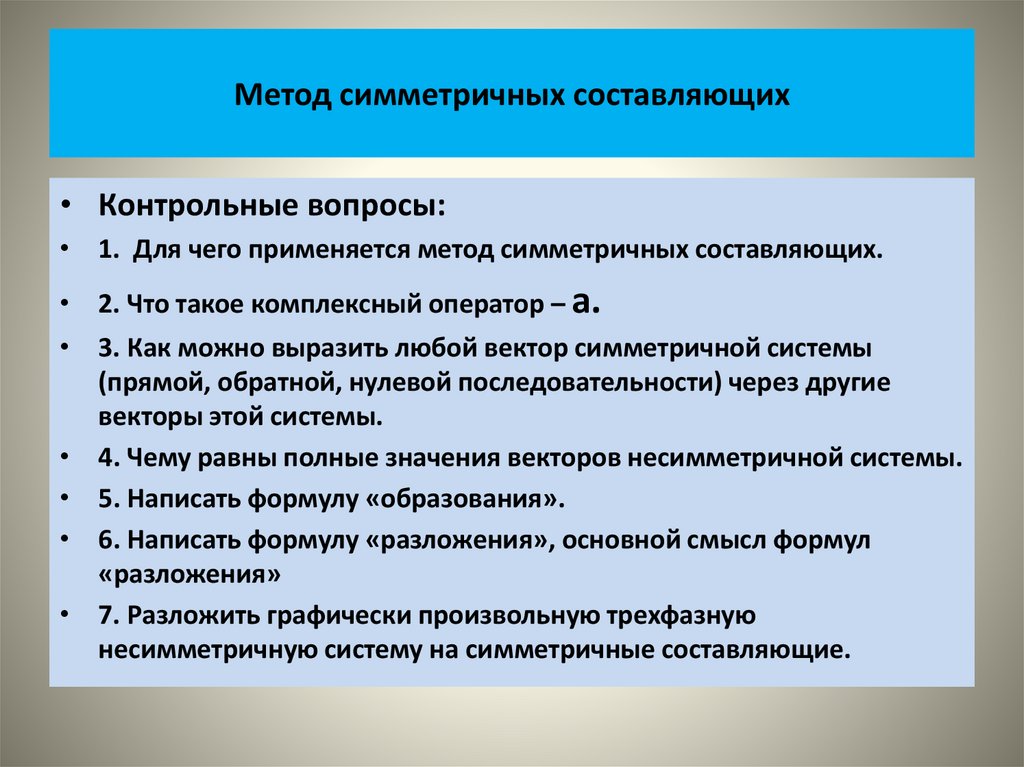 Метод симметричных составляющих

• Контрольные вопросы:
• 1. Для чего применяется метод симметричных составляющих.
• 2. Что такое комплексный оператор – а.
• 3. Как можно выразить любой вектор симметричной системы (прямой, обратной, нулевой последовательности) через другие векторы этой системы.
• 4. Чему равны полные значения векторов несимметричной системы.
• 5. Написать формулу «образования».
• 6. Написать формулу «разложения», основной смысл формул «разложения»
• 7. Разложить графически произвольную трехфазную несимметричную систему на симметричные составляющие.